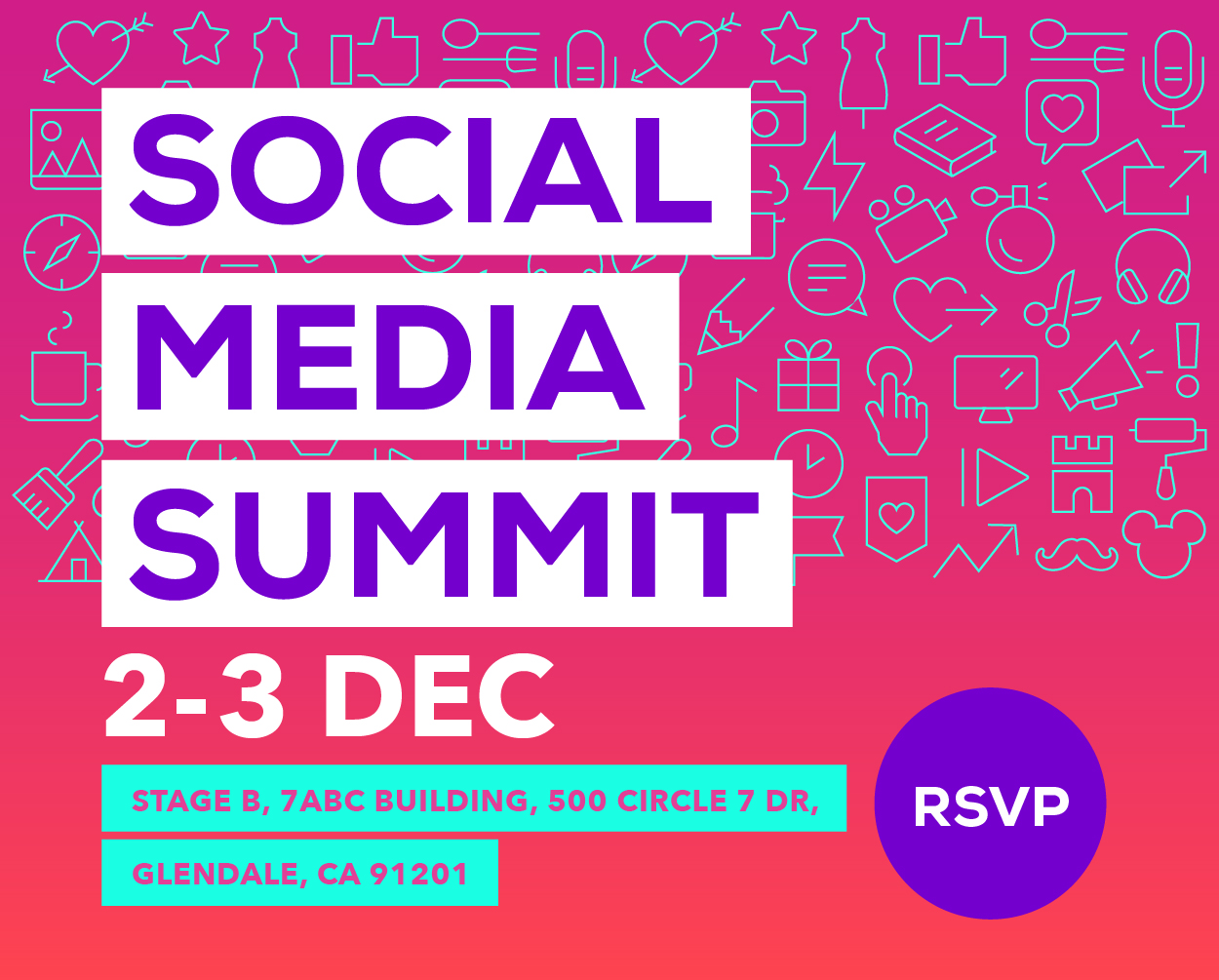 SOCIAL
MEDIA
SUMMIT

2-3 DEC

STAGE B, 7ABC BUILDING, 500 CIRCLE 7 DR,
GLENDALE, CA 91201

RSVP